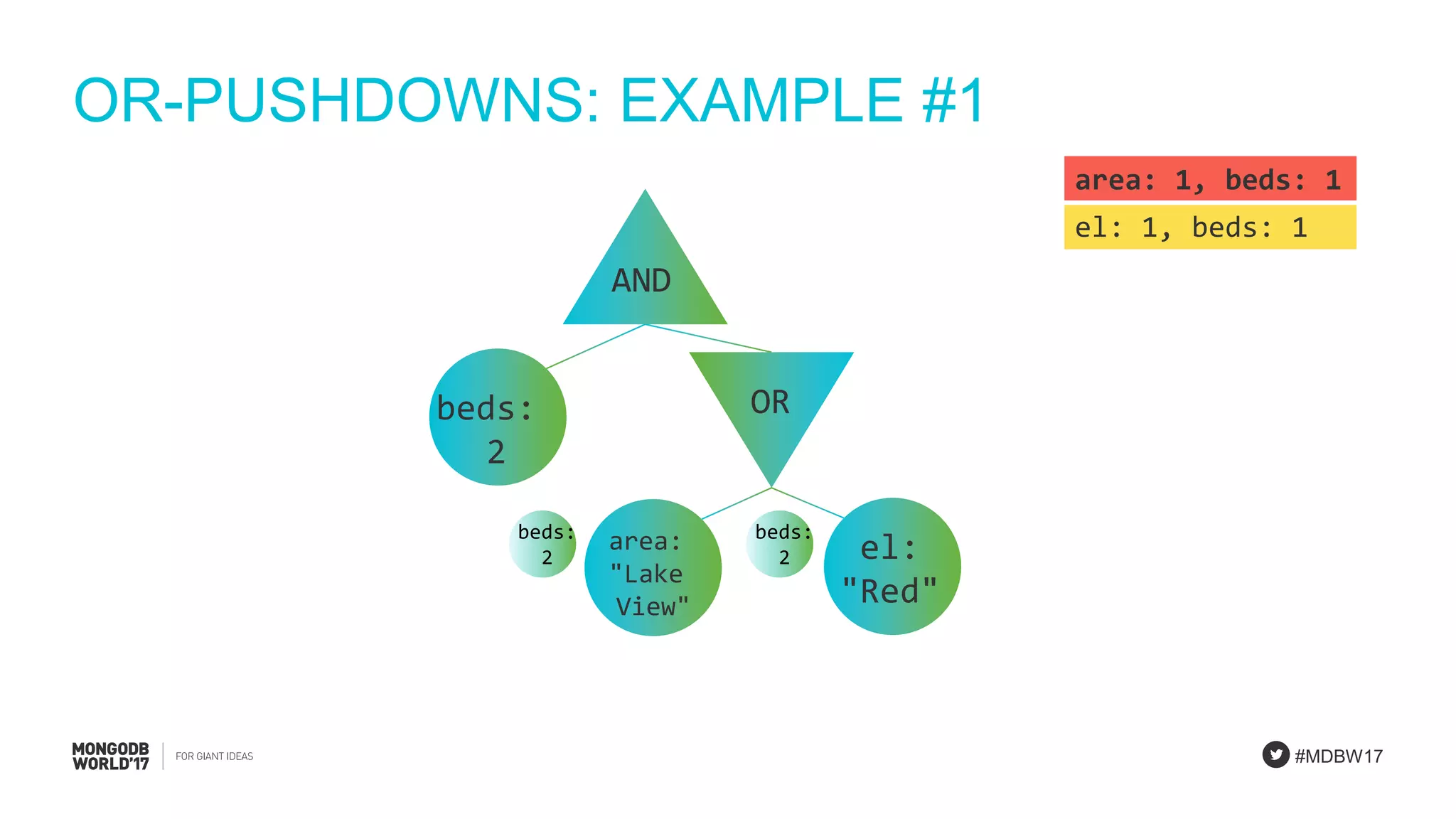 OR-PUSHDOWNS: EXAMPLE #1

area: 1, beds: 1

el: 1, beds: 1

AND

beds: 2

OR

beds: 2

area: "Lake View"

beds: 2

el: "Red"

MONGODB WORLD'17

FOR GIANT IDEAS

#MDBW17